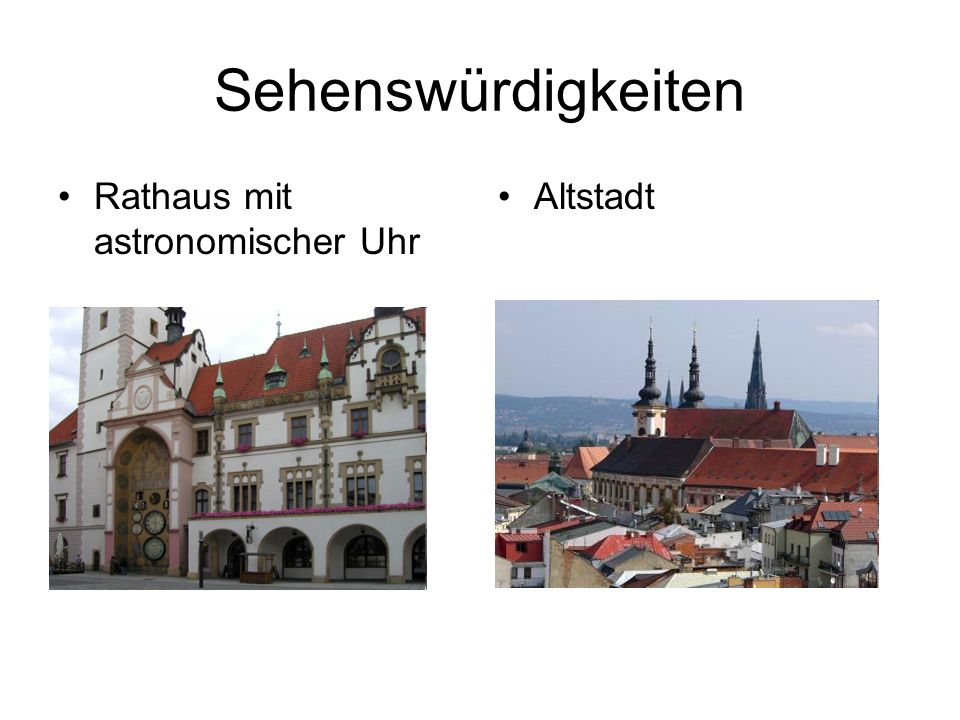 Sehenswürdigkeiten

• Rathaus mit astronomischer Uhr

• Altstadt